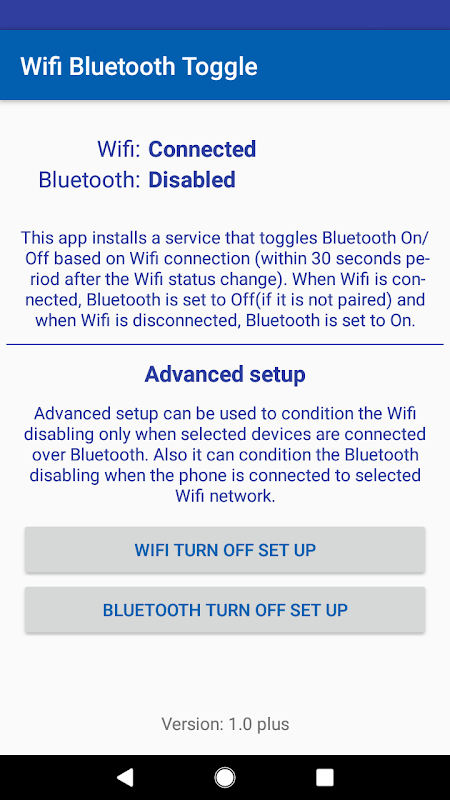 Wifi Bluetooth Toggle

Wifi: Connected
Bluetooth: Disabled

This app installs a service that toggles Bluetooth On/Off based on Wifi connection (within 30 seconds period after the Wifi status change). When Wifi is connected, Bluetooth is set to Off(if it is not paired) and when Wifi is disconnected, Bluetooth is set to On.

Advanced setup

Advanced setup can be used to condition the Wifi disabling only when selected devices are connected over Bluetooth. Also it can condition the Bluetooth disabling when the phone is connected to selected Wifi network.

WIFI TURN OFF SET UP

BLUETOOTH TURN OFF SET UP

Version: 1.0 plus